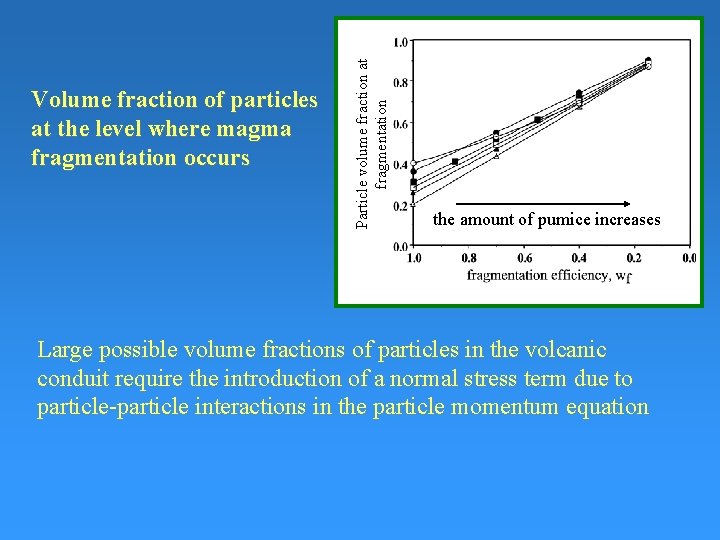 Volume fraction of particles at the level where magma fragmentation occurs

Particle volume fraction at fragmentation

1.0
0.8
0.6
0.4
0.2
0.0

the amount of pumice increases

1.0
0.8
0.6
0.4
0.2
0.0

fragmentation efficiency, $w_f$

Large possible volume fractions of particles in the volcanic conduit require the introduction of a normal stress term due to particle-particle interactions in the particle momentum equation